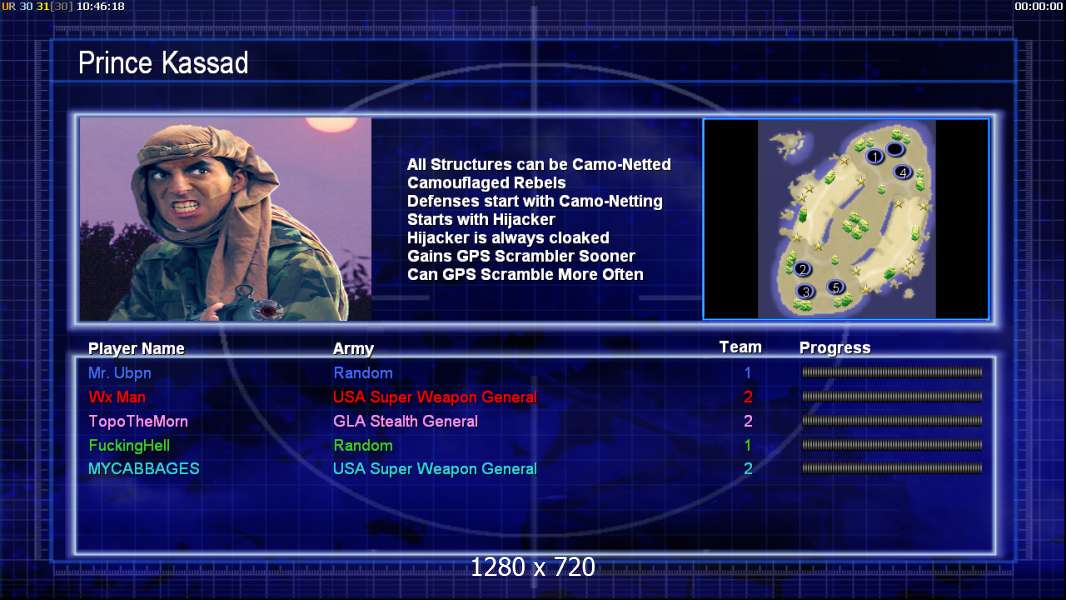 UR 30 31(30) 10:46:18

00:00:00

Prince Kassad

All Structures can be Camo-Netted
Camouflaged Rebels
Defenses start with Camo-Netting
Starts with Hijacker
Hijacker is always cloaked
Gains GPS Scrambler Sooner
Can GPS Scramble More Often

1 4 2 3 5

| Player Name | Army | Team | Progress |
|---|---|---|---|
| Mr. Ubpn | Random | 1 | |
| Wx Man | USA Super Weapon General | 2 | |
| TopoTheMorn | GLA Stealth General | 2 | |
| FuckingHell | Random | 1 | |
| MYCABBAGES | USA Super Weapon General | 2 | |

1280 x 720